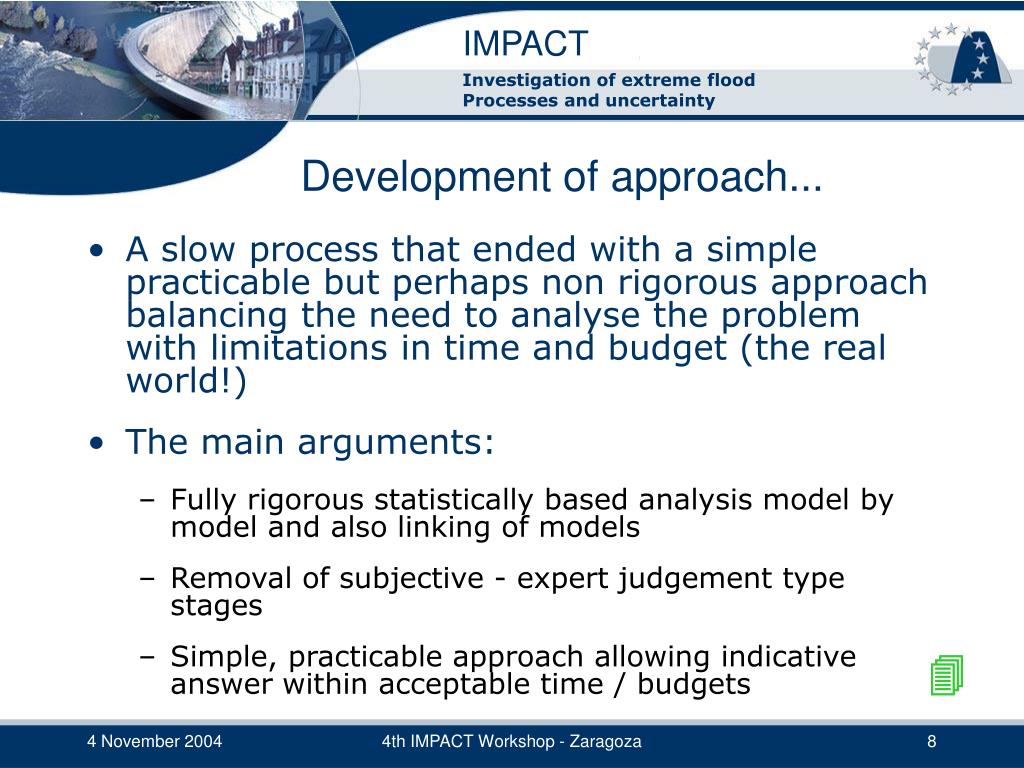 IMPACT

Investigation of extreme flood Processes and uncertainty

Development of approach...

• A slow process that ended with a simple practicable but perhaps non rigorous approach balancing the need to analyse the problem with limitations in time and budget (the real world!)

• The main arguments:

– Fully rigorous statistically based analysis model by model and also linking of models

– Removal of subjective - expert judgement type stages

– Simple, practicable approach allowing indicative answer within acceptable time / budgets

4 November 2004

4th IMPACT Workshop - Zaragoza

8